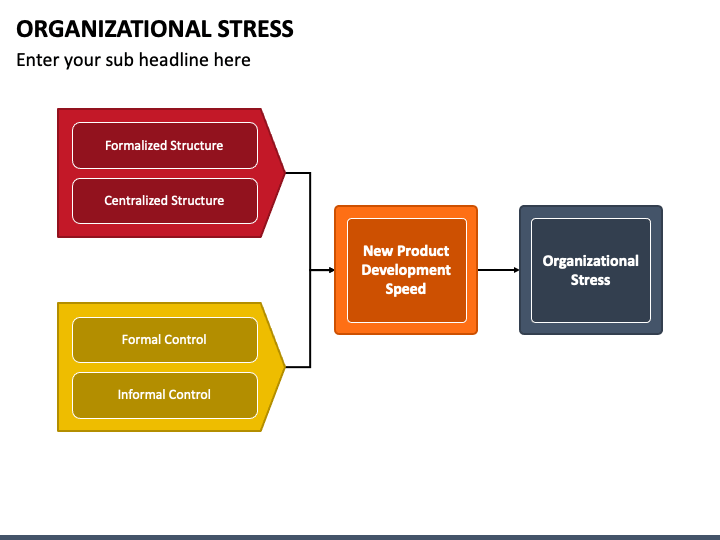 ORGANIZATIONAL STRESS

Enter your sub headline here

Formalized Structure

Centralized Structure

Formal Control

Informal Control

New Product Development Speed

Organizational Stress